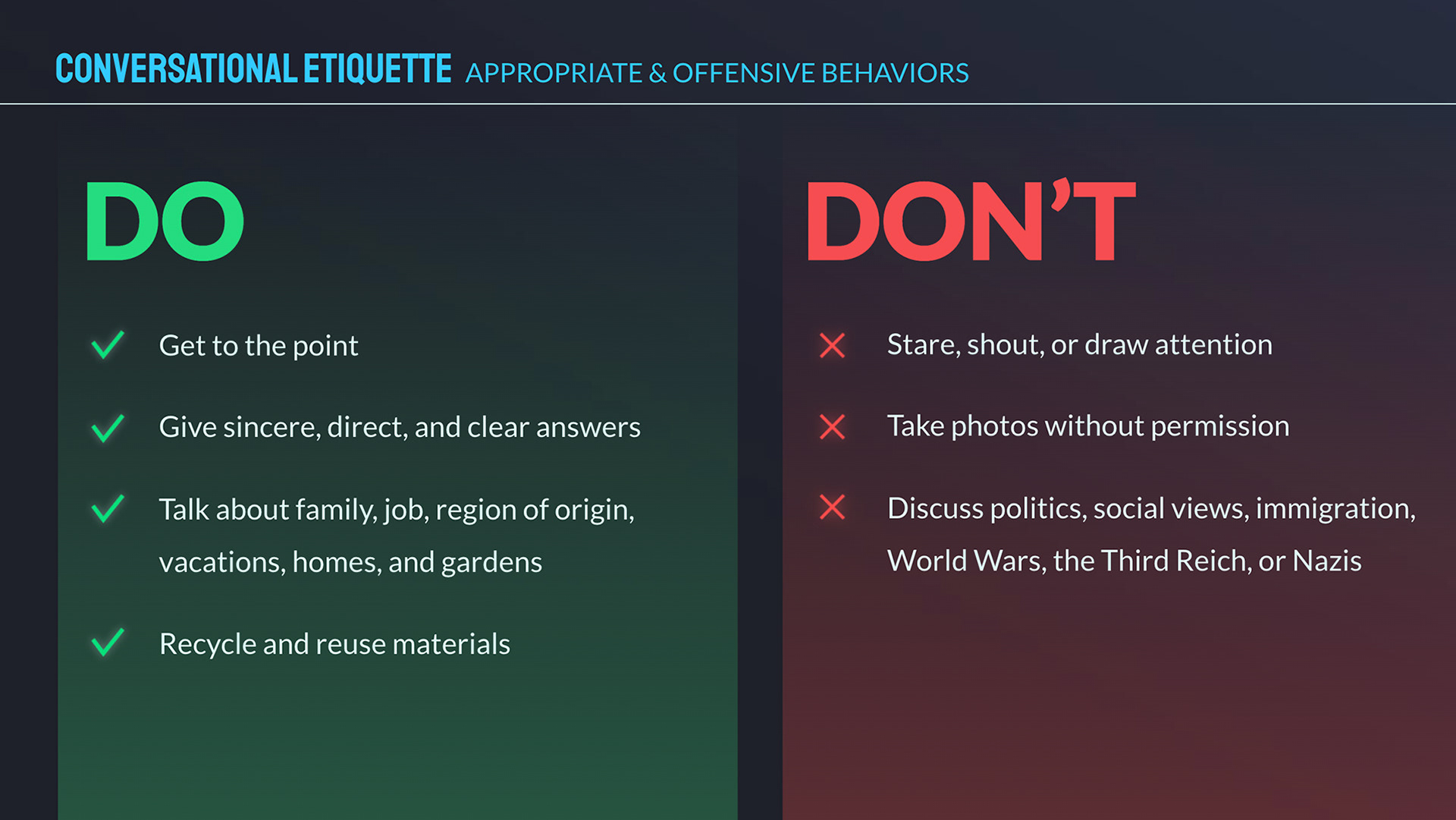 CONVERSATIONAL ETIQUETTE APPROPRIATE & OFFENSIVE BEHAVIORS

DO

Get to the point

Give sincere, direct, and clear answers

Talk about family, job, region of origin, vacations, homes, and gardens

Recycle and reuse materials

DON'T

Stare, shout, or draw attention

Take photos without permission

Discuss politics, social views, immigration, World Wars, the Third Reich, or Nazis